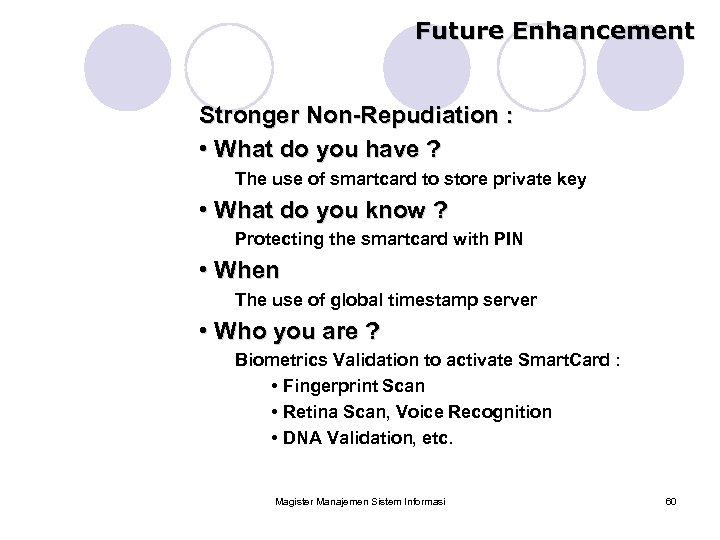 Future Enhancement

Stronger Non-Repudiation :

• What do you have ?

The use of smartcard to store private key

• What do you know ?

Protecting the smartcard with PIN

• When

The use of global timestamp server

• Who you are ?

Biometrics Validation to activate SmartCard :

• Fingerprint Scan

• Retina Scan, Voice Recognition

• DNA Validation, etc.

Magister Manajemen Sistem Informasi

60